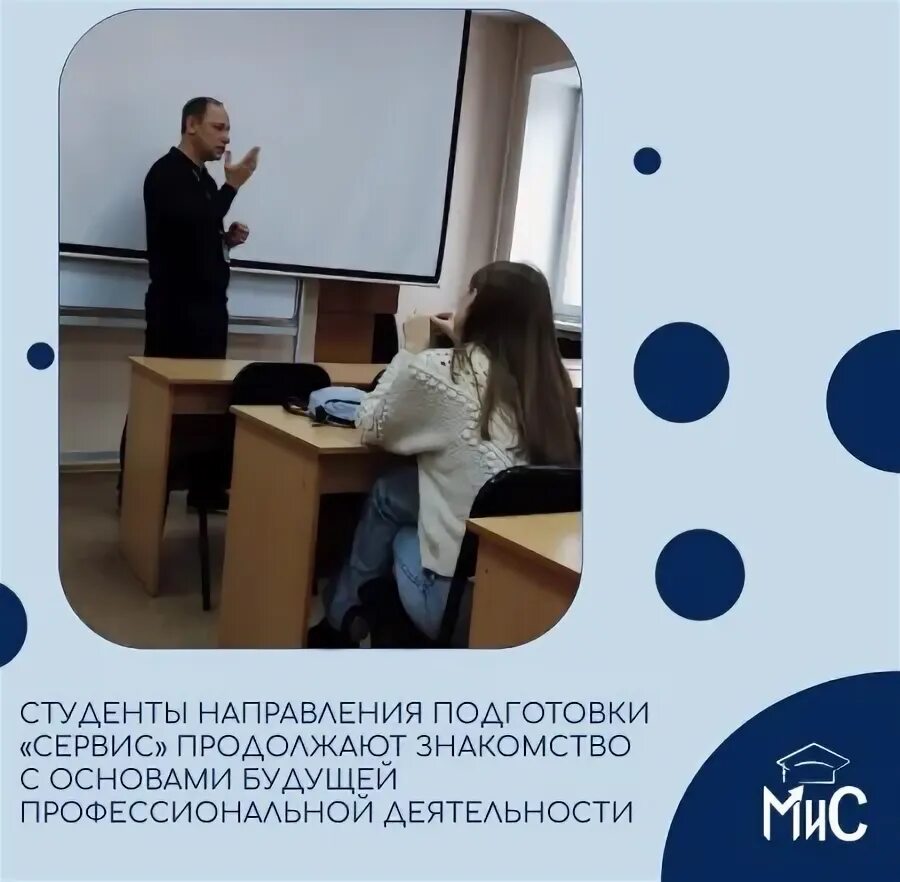 СТУДЕНТЫ НАПРАВЛЕНИЯ ПОДГОТОВКИ «СЕРВИС» ПРОДОЛЖАЮТ ЗНАКОМСТВО С ОСНОВАМИ БУДУЩЕЙ ПРОФЕССИОНАЛЬНОЙ ДЕЯТЕЛЬНОСТИ

МиС